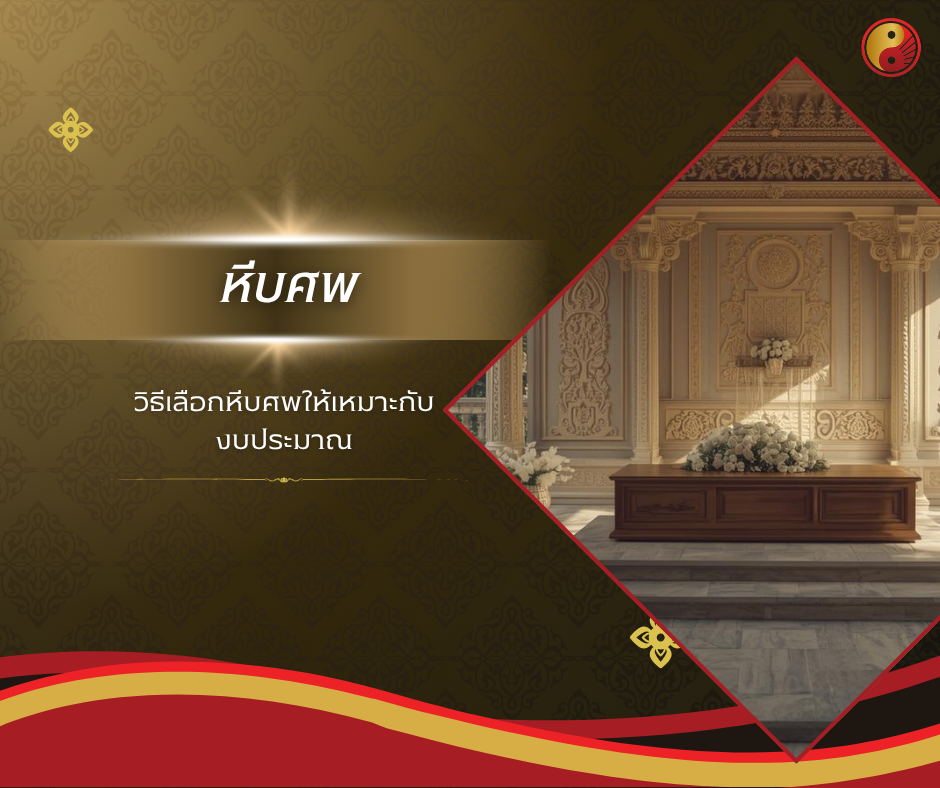 หีบศพ

วิธีเลือกหีบศพให้เหมาะกับงบประมาณ